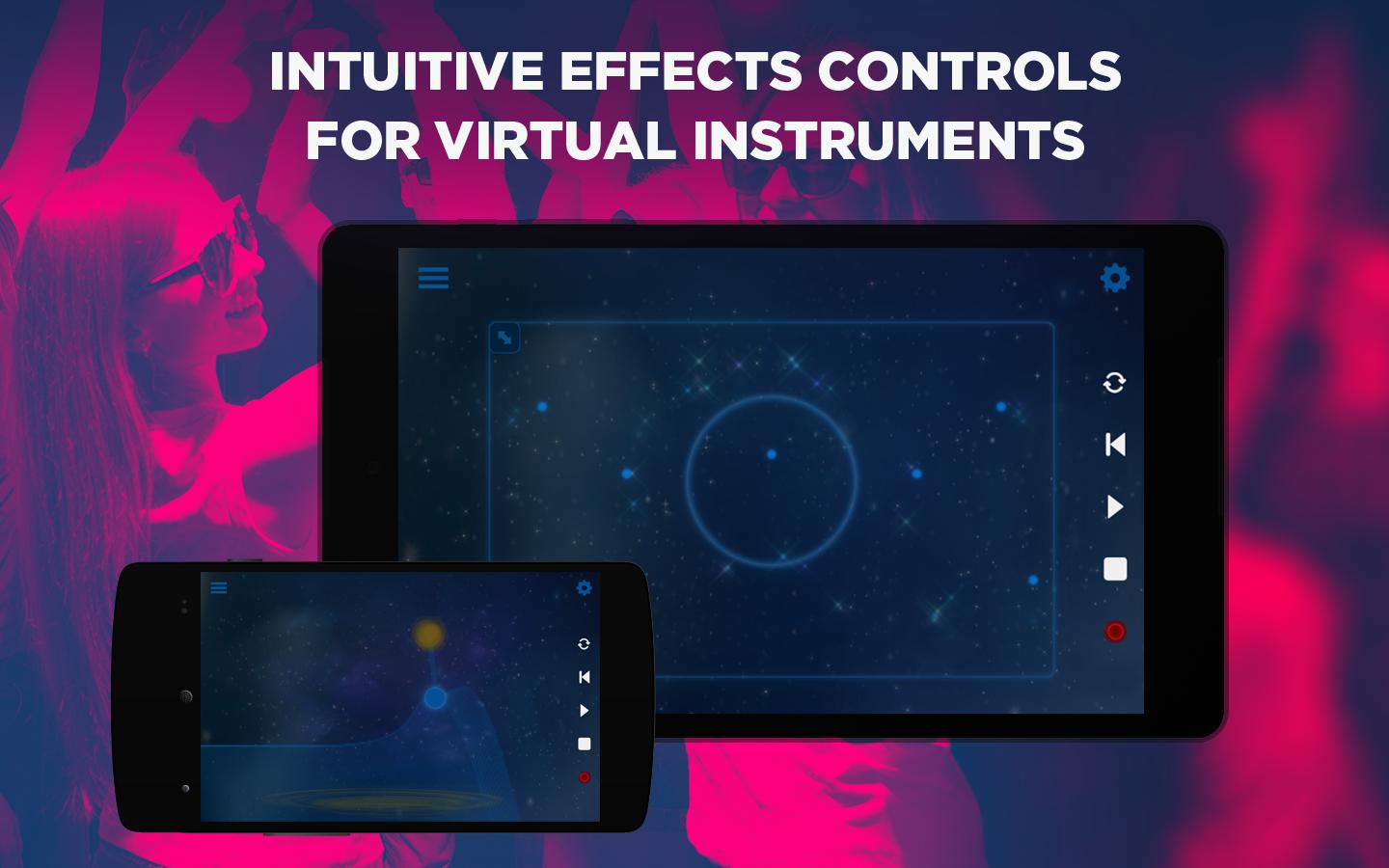 INTUITIVE EFFECTS CONTROLS FOR VIRTUAL INSTRUMENTS